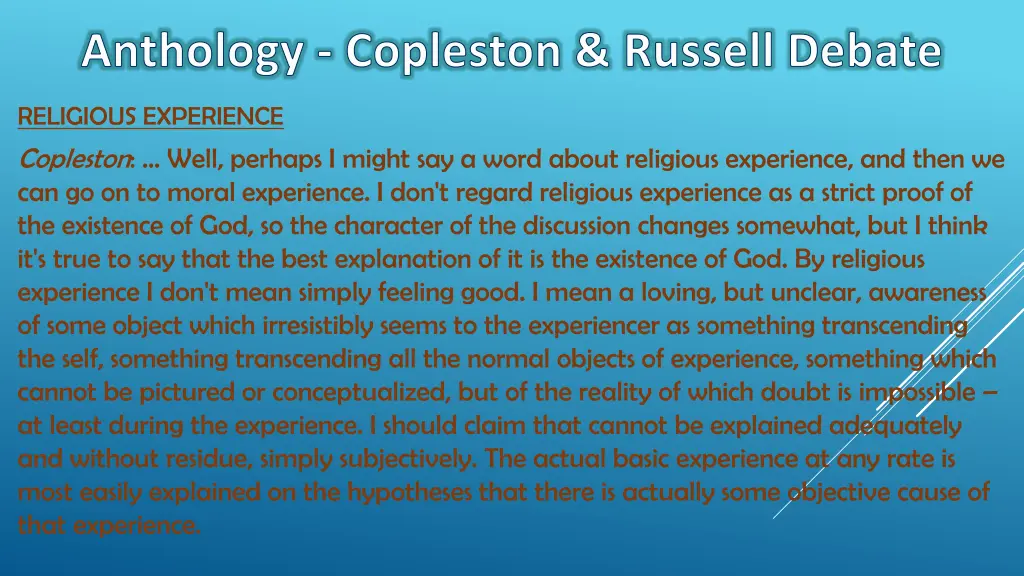 Anthology - Copleston & Russell Debate

RELIGIOUS EXPERIENCE

Copleston: ... Well, perhaps I might say a word about religious experience, and then we can go on to moral experience. I don't regard religious experience as a strict proof of the existence of God, so the character of the discussion changes somewhat, but I think it's true to say that the best explanation of it is the existence of God. By religious experience I don't mean simply feeling good. I mean a loving, but unclear, awareness of some object which irresistibly seems to the experiencer as something transcending the self, something transcending all the normal objects of experience, something which cannot be pictured or conceptualized, but of the reality of which doubt is impossible – at least during the experience. I should claim that cannot be explained adequately and without residue, simply subjectively. The actual basic experience at any rate is most easily explained on the hypotheses that there is actually some objective cause of that experience.